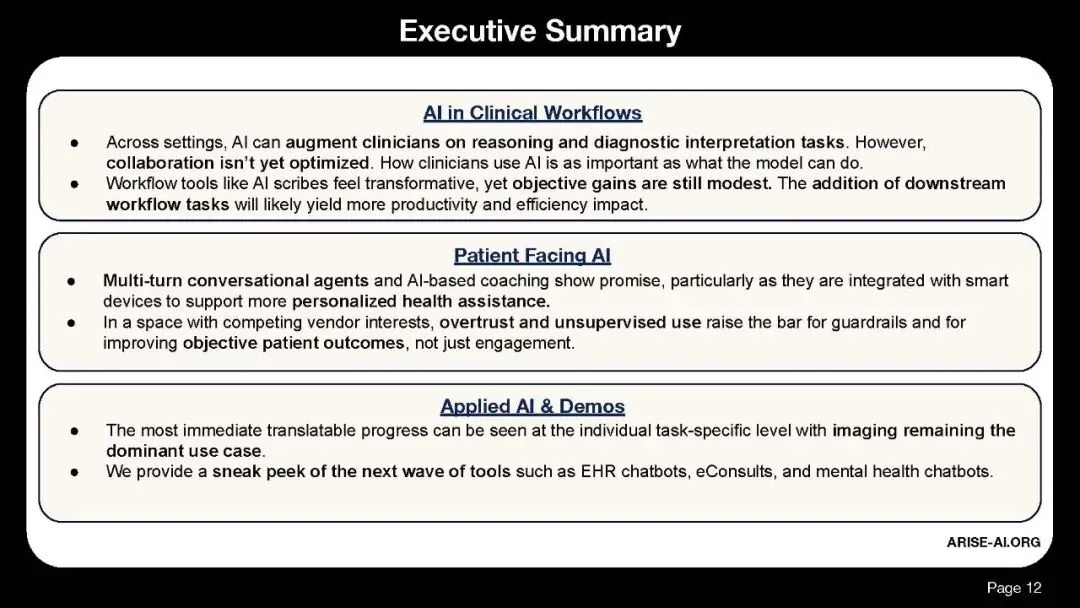 Executive Summary

AI in Clinical Workflows

● Across settings, AI can augment clinicians on reasoning and diagnostic interpretation tasks. However, collaboration isn't yet optimized. How clinicians use AI is as important as what the model can do.
● Workflow tools like AI scribes feel transformative, yet objective gains are still modest. The addition of downstream workflow tasks will likely yield more productivity and efficiency impact.

Patient Facing AI

● Multi-turn conversational agents and AI-based coaching show promise, particularly as they are integrated with smart devices to support more personalized health assistance.
● In a space with competing vendor interests, overtrust and unsupervised use raise the bar for guardrails and for improving objective patient outcomes, not just engagement.

Applied AI & Demos

● The most immediate translatable progress can be seen at the individual task-specific level with imaging remaining the dominant use case.
● We provide a sneak peek of the next wave of tools such as EHR chatbots, eConsults, and mental health chatbots.

ARISE-AI.ORG

Page 12